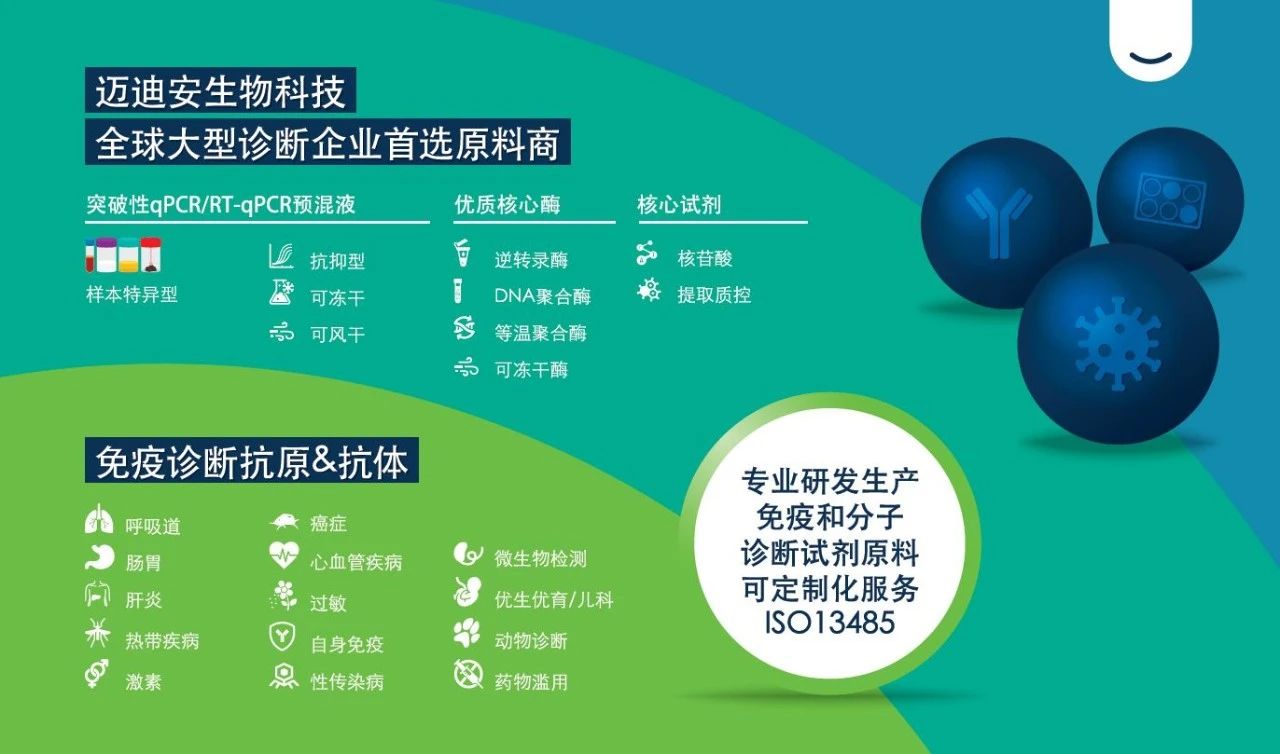 迈迪安生物科技
全球大型诊断企业首选原料商

突破性qPCR/RT-qPCR预混液

样本特异型

抗抑型
可冻干
可风干

优质核心酶

逆转录酶
DNA聚合酶
等温聚合酶
可冻干酶

核心试剂

核苷酸
提取质控

免疫诊断抗原&抗体

呼吸道
肠胃
肝炎
热带疾病
激素

癌症
心血管疾病
过敏
自身免疫
性传染病

微生物检测
优生优育/儿科
动物诊断
药物滥用

专业研发生产
免疫和分子
诊断试剂原料
可定制化服务
ISO13485